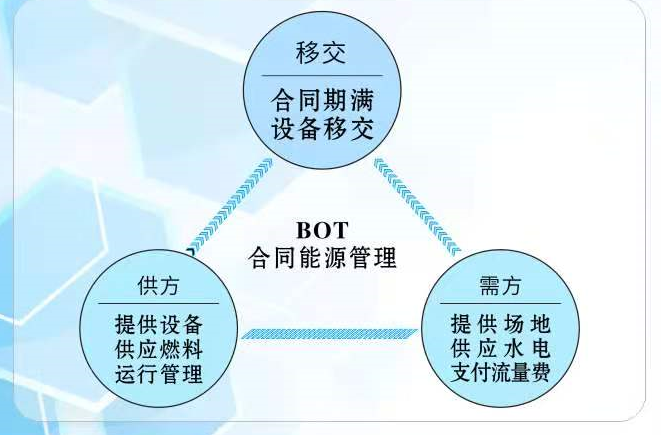 移交

合同期满
设备移交

BOT
合同能源管理

供方

提供设备
供应燃料
运行管理

需方

提供场地
供应水电
支付流量费